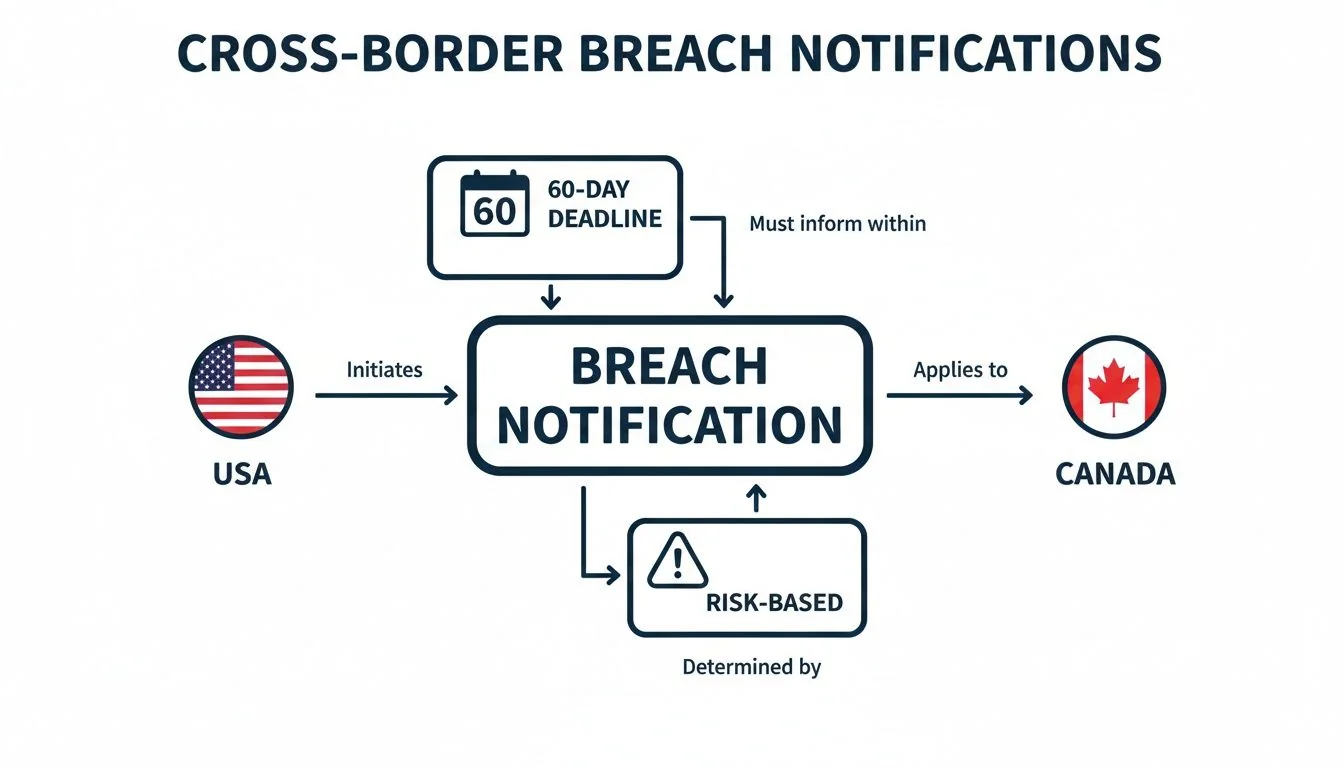 CROSS-BORDER BREACH NOTIFICATIONS

60

60-DAY DEADLINE

Must inform within

Initiates

BREACH NOTIFICATION

Applies to

USA

CANADA

RISK-BASED

Determined by